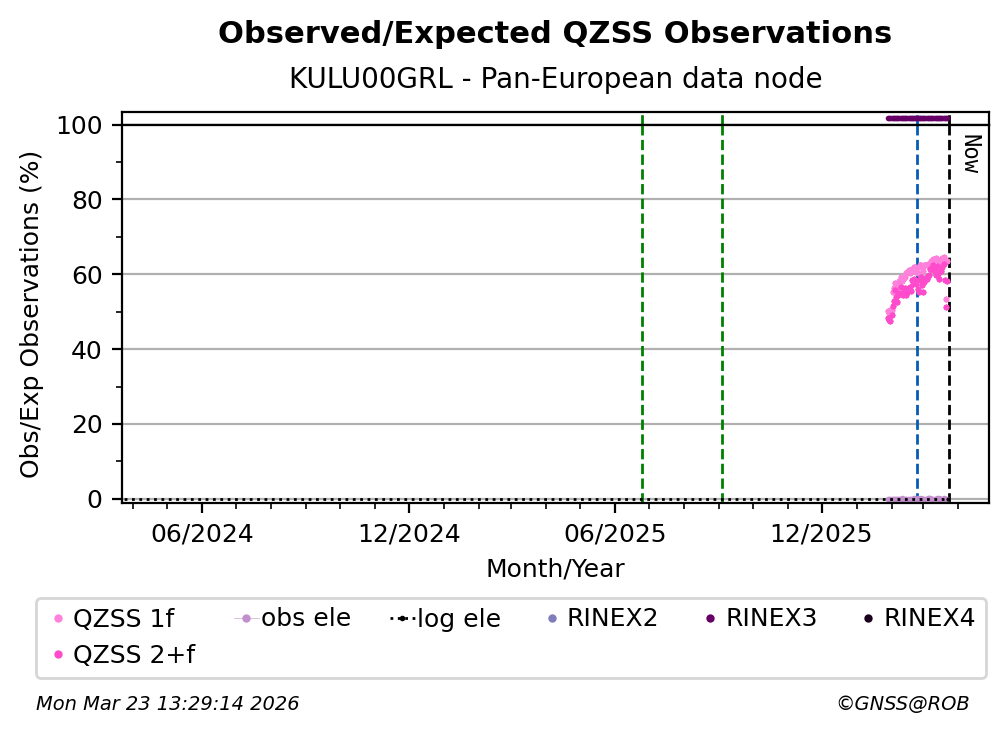 Observed/Expected QZSS Observations
KULU00GRL - Pan-European data node

Obs/Exp Observations (%)

100
80
60
40
20
0

Now

06/2024
12/2024
06/2025
12/2025

Month/Year

QZSS 1f
obs ele
log ele
RINEX2
RINEX3
RINEX4
QZSS 2+f

Mon Mar 23 13:29:14 2026
©GNSS@ROB